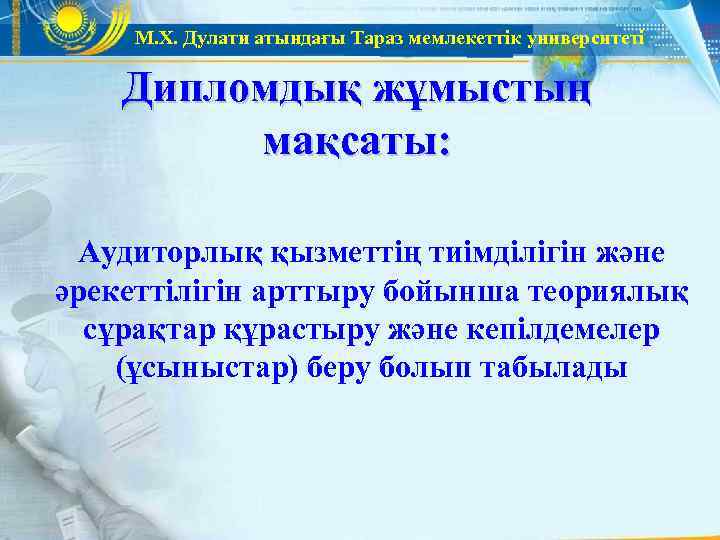 М.Х. Дулати атындағы Тараз мемлекеттік университеті

Дипломдық жұмыстың мақсаты:

Аудиторлық қызметтің тиімділігін және әрекеттілігін арттыру бойынша теориялық сұрақтар құрастыру және кепілдемелер (ұсыныстар) беру болып табылады